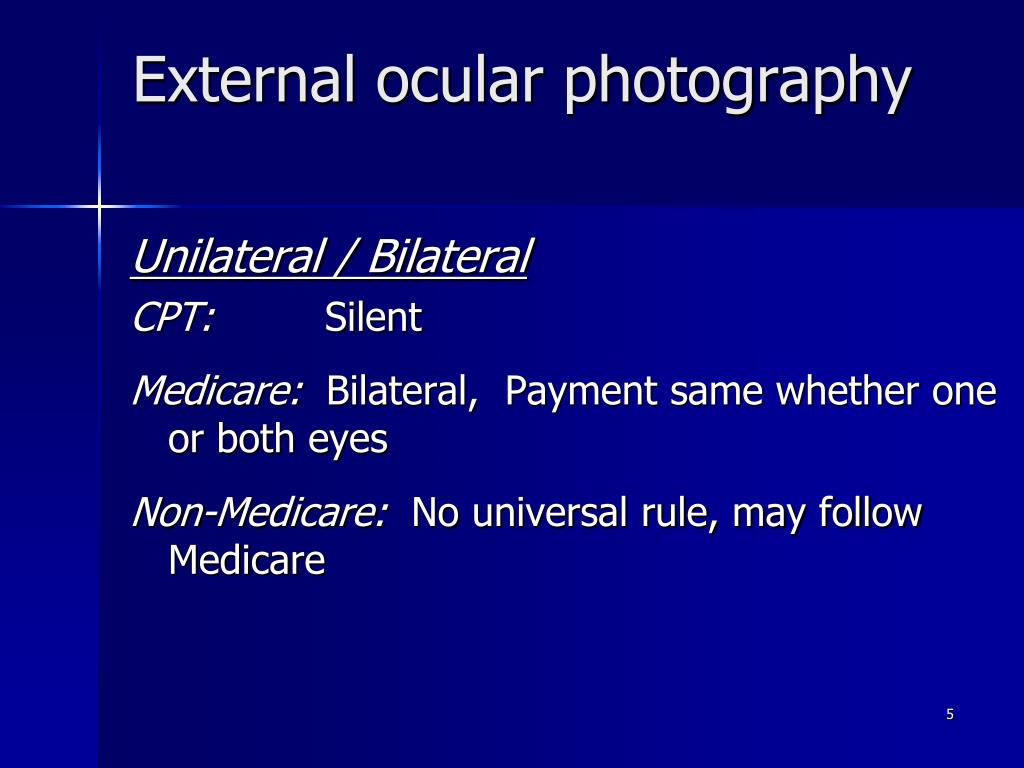 External ocular photography

Unilateral / Bilateral

CPT: Silent

Medicare: Bilateral, Payment same whether one or both eyes

Non-Medicare: No universal rule, may follow Medicare

5